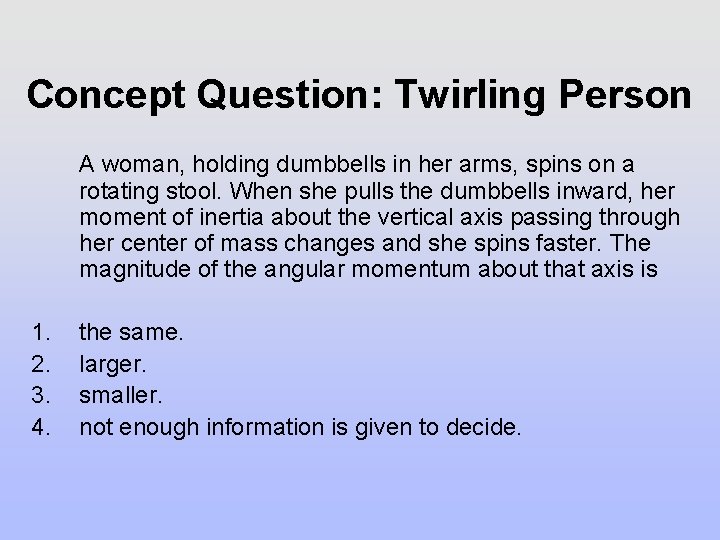 Concept Question: Twirling Person

A woman, holding dumbbells in her arms, spins on a rotating stool. When she pulls the dumbbells inward, her moment of inertia about the vertical axis passing through her center of mass changes and she spins faster. The magnitude of the angular momentum about that axis is

1. the same.
2. larger.
3. smaller.
4. not enough information is given to decide.